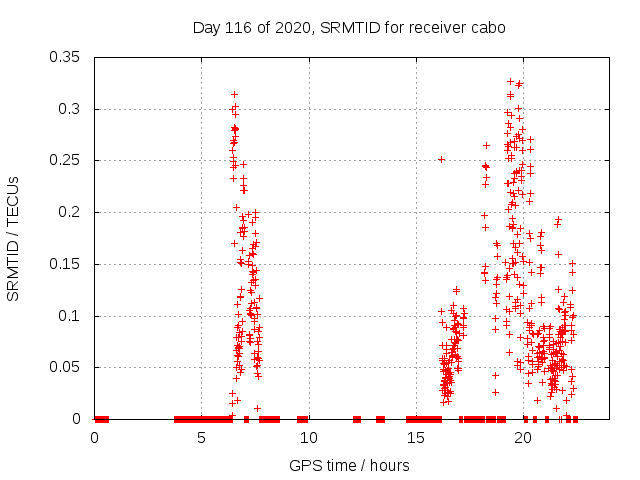 Day 116 of 2020, SRMTID for receiver cabo

SRMTID / TECUs

0.35
0.3
0.25
0.2
0.15
0.1
0.05
0

0
5
10
15
20

GPS time / hours